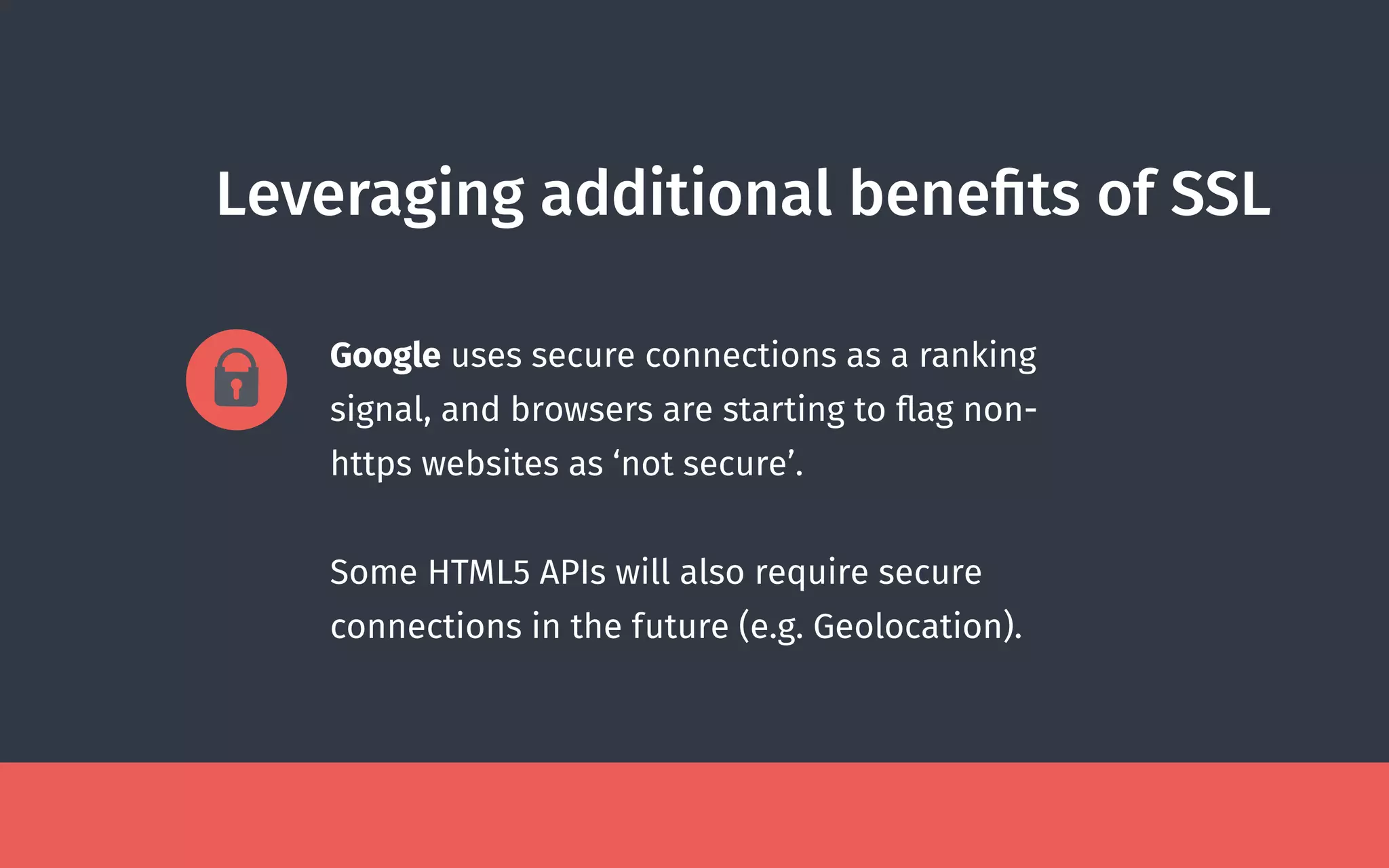 Leveraging additional benefits of SSL

Google uses secure connections as a ranking signal, and browsers are starting to flag non-https websites as ‘not secure’.

Some HTML5 APIs will also require secure connections in the future (e.g. Geolocation).